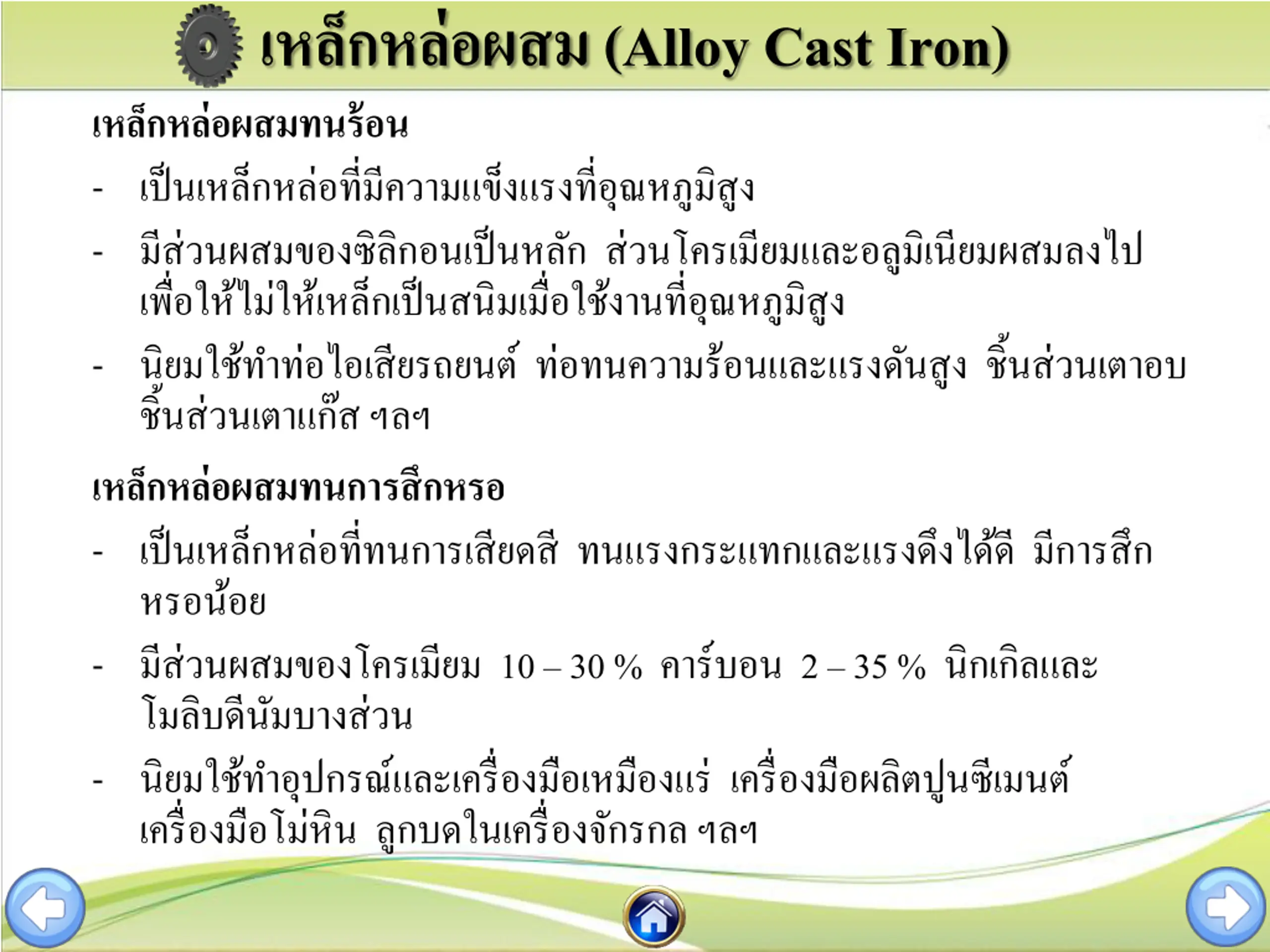 เหล็กหล่อผสม (Alloy Cast Iron)

เหล็กหล่อผสมทนร้อน

- เป็นเหล็กหล่อที่มีความแข็งแรงที่อุณหภูมิสูง
- มีส่วนผสมของซิลิกอนเป็นหลัก ส่วนโครเมียมและอลูมิเนียมผสมลงไปเพื่อให้ไม่ให้เหล็กเป็นสนิมเมื่อใช้งานที่อุณหภูมิสูง
- นิยมใช้ทำท่อไอเสียรถยนต์ ท่อทนความร้อนและแรงดันสูง ชิ้นส่วนเตาอบ ชิ้นส่วนเตาแก๊ส ฯลฯ

เหล็กหล่อผสมทนการสึกหรอ

- เป็นเหล็กหล่อที่ทนการเสียดสี ทนแรงกระแทกและแรงดึงได้ดี มีการสึกหรอน้อย
- มีส่วนผสมของโครเมียม 10 – 30 % คาร์บอน 2 – 35 % นิกเกิลและโมลิบดีนัมบางส่วน
- นิยมใช้ทำอุปกรณ์และเครื่องมือเหมืองแร่ เครื่องมือผลิตปูนซีเมนต์ เครื่องมือโม่หิน ลูกบดในเครื่องจักรกล ฯลฯ